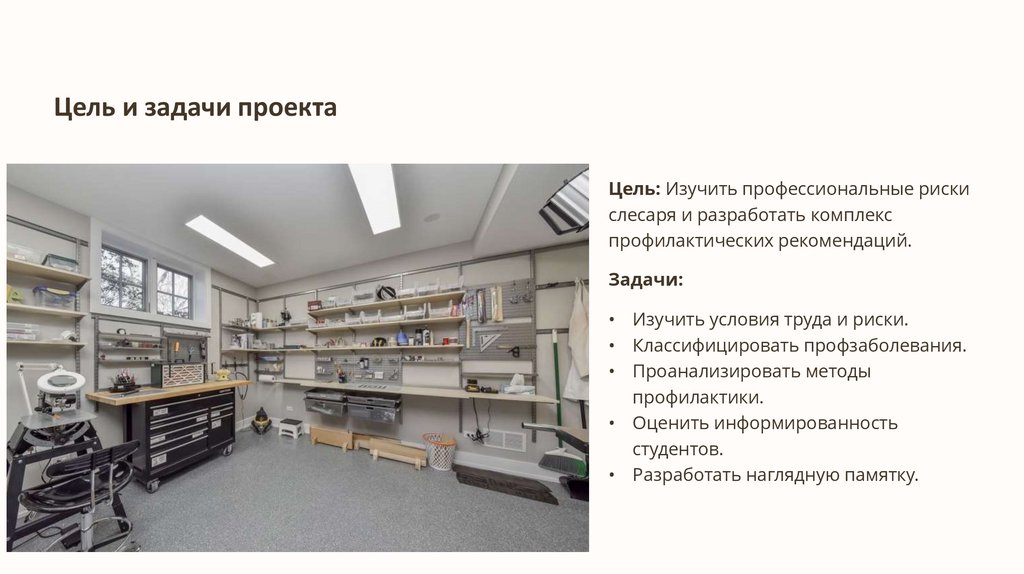 Цель и задачи проекта

Цель: Изучить профессиональные риски слесаря и разработать комплекс профилактических рекомендаций.

Задачи:

• Изучить условия труда и риски.
• Классифицировать профзаболевания.
• Проанализировать методы профилактики.
• Оценить информированность студентов.
• Разработать наглядную памятку.